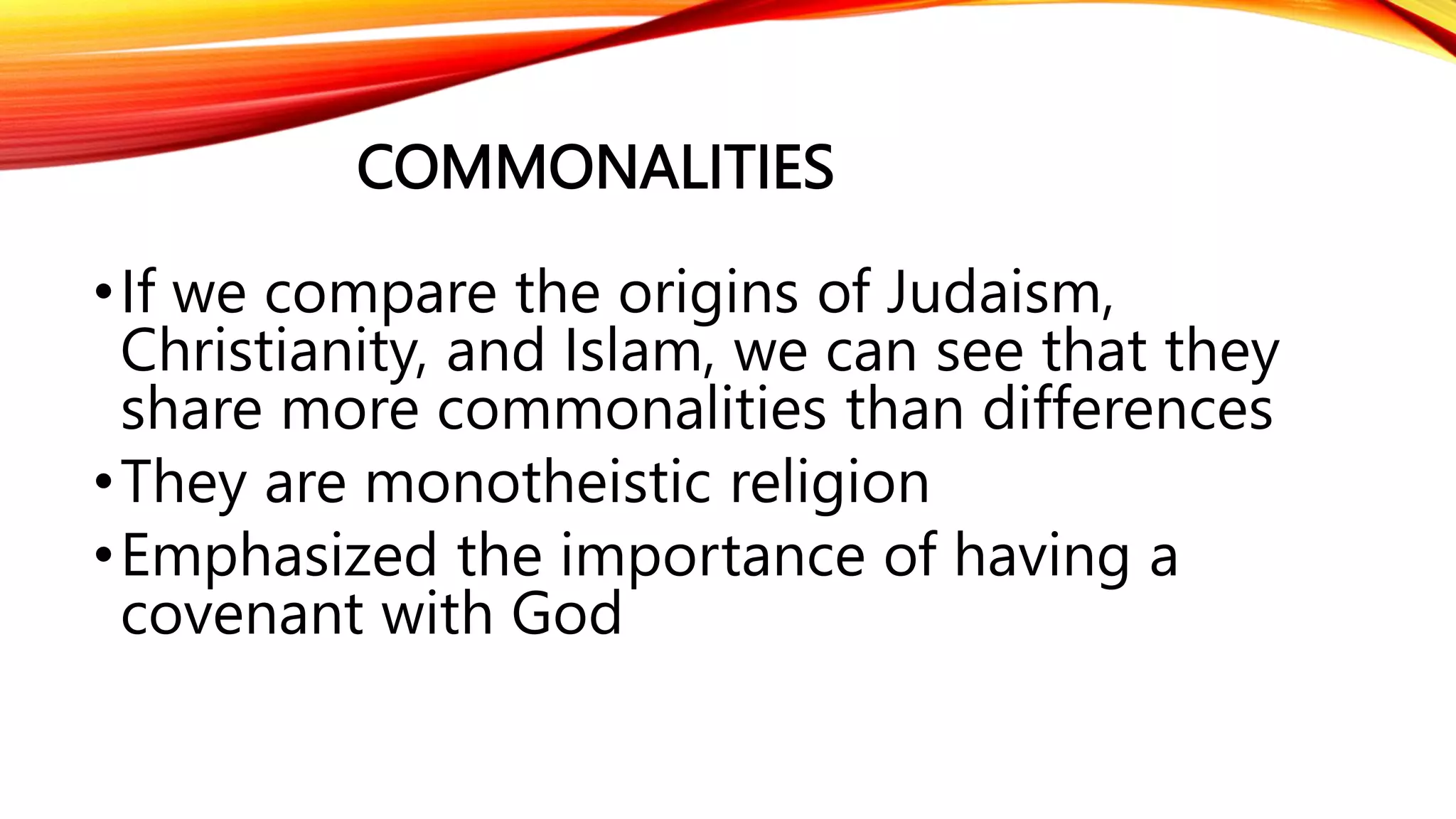 COMMONALITIES

• If we compare the origins of Judaism, Christianity, and Islam, we can see that they share more commonalities than differences

• They are monotheistic religion

• Emphasized the importance of having a covenant with God